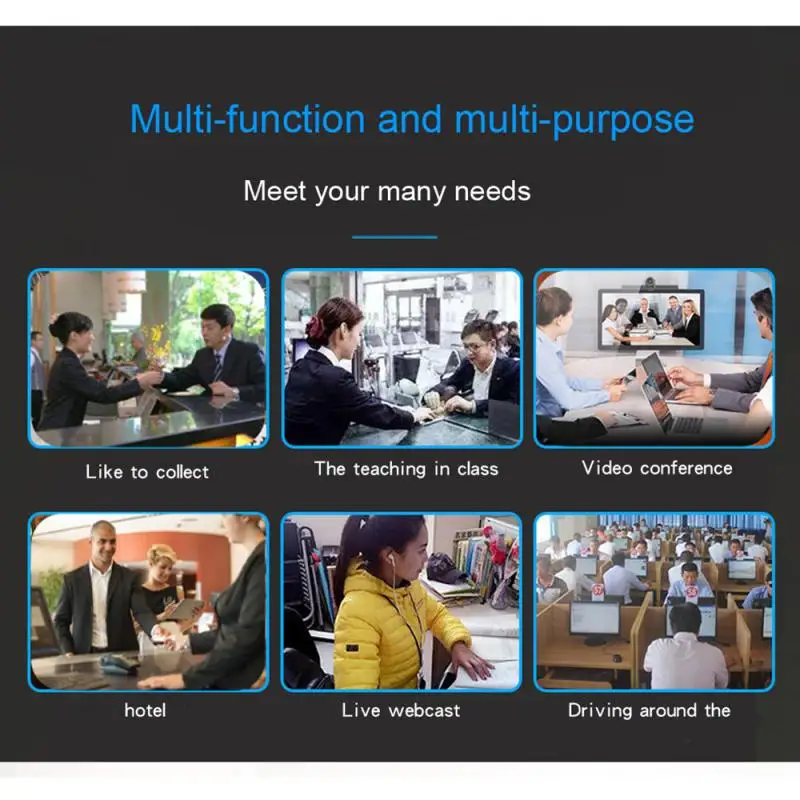 Multi-function and multi-purpose

Meet your many needs

Like to collect

The teaching in class

Video conference

hotel

Live webcast

Driving around the